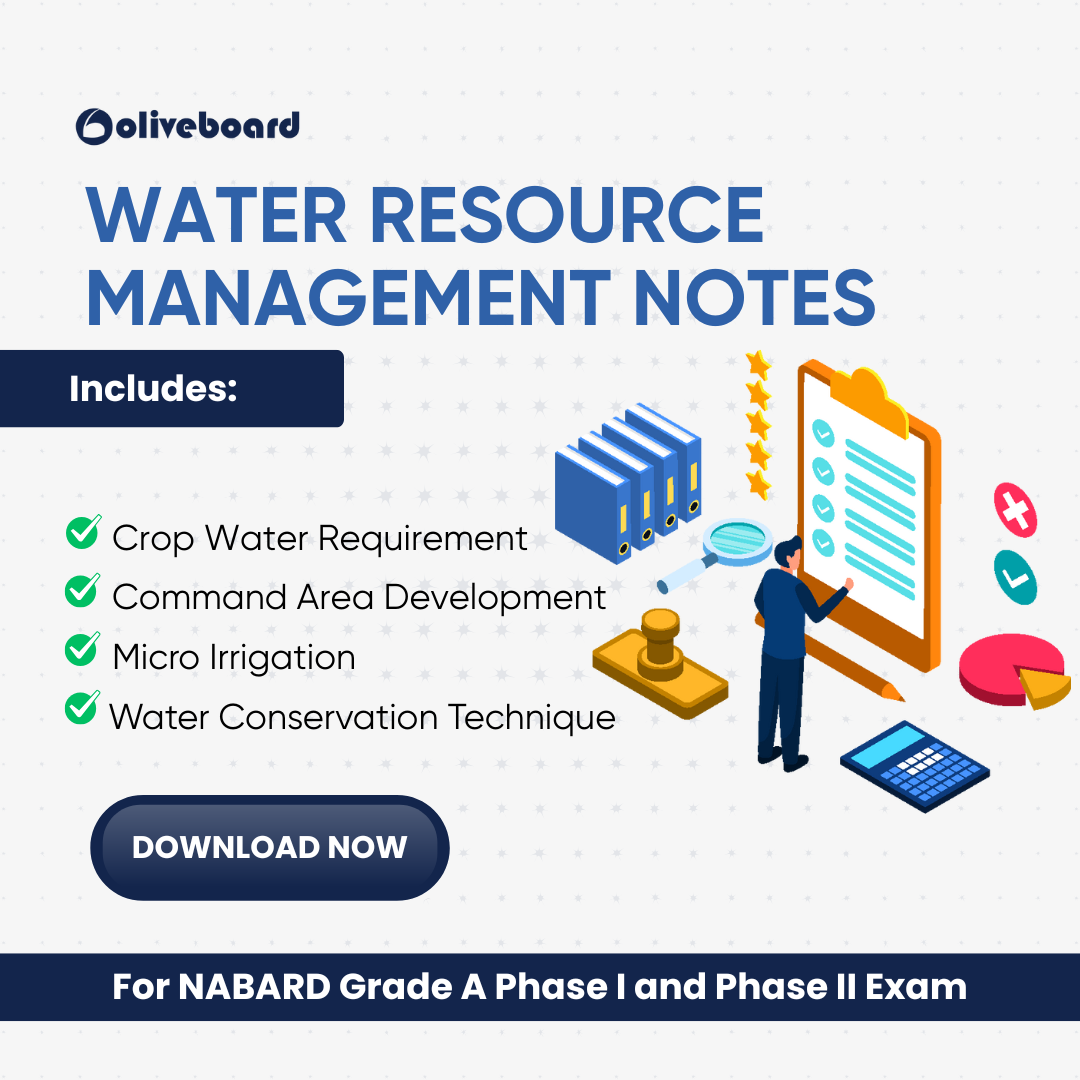 oliveboard

WATER RESOURCE MANAGEMENT NOTES

Includes:

Crop Water Requirement
Command Area Development
Micro Irrigation
Water Conservation Technique

DOWNLOAD NOW

For NABARD Grade A Phase I and Phase II Exam